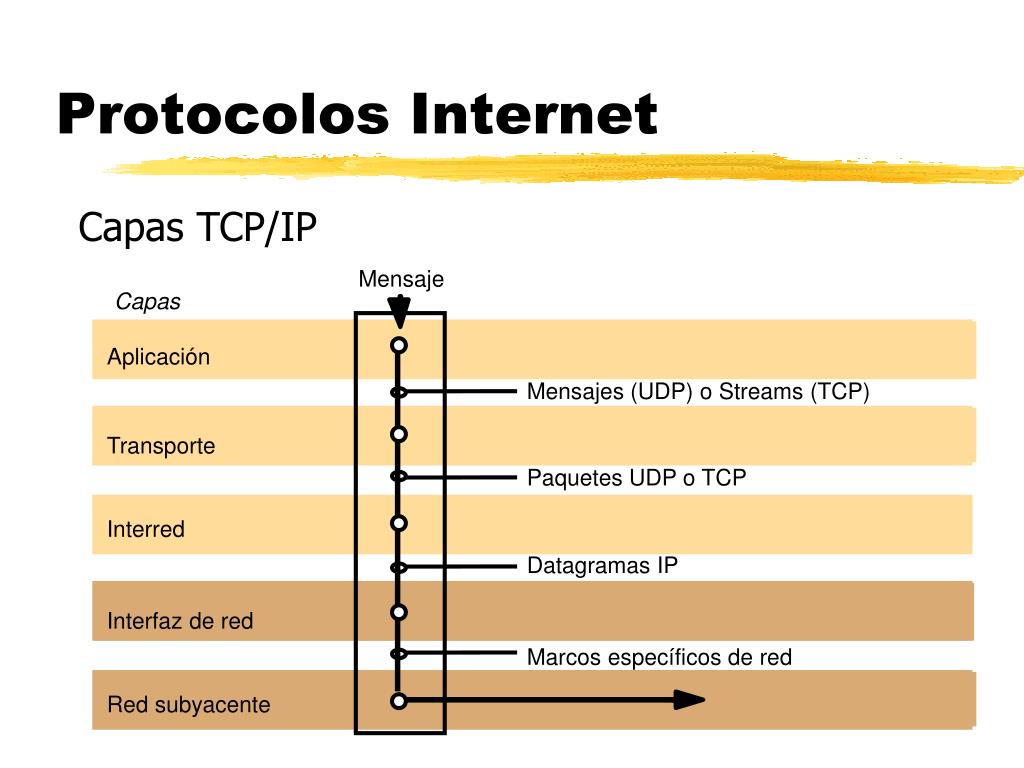 Protocolos Internet

Capas TCP/IP

Mensaje

Capas

Aplicación

Mensajes (UDP) o Streams (TCP)

Transporte

Paquetes UDP o TCP

Interred

Datagramas IP

Interfaz de red

Marcos específicos de red

Red subyacente